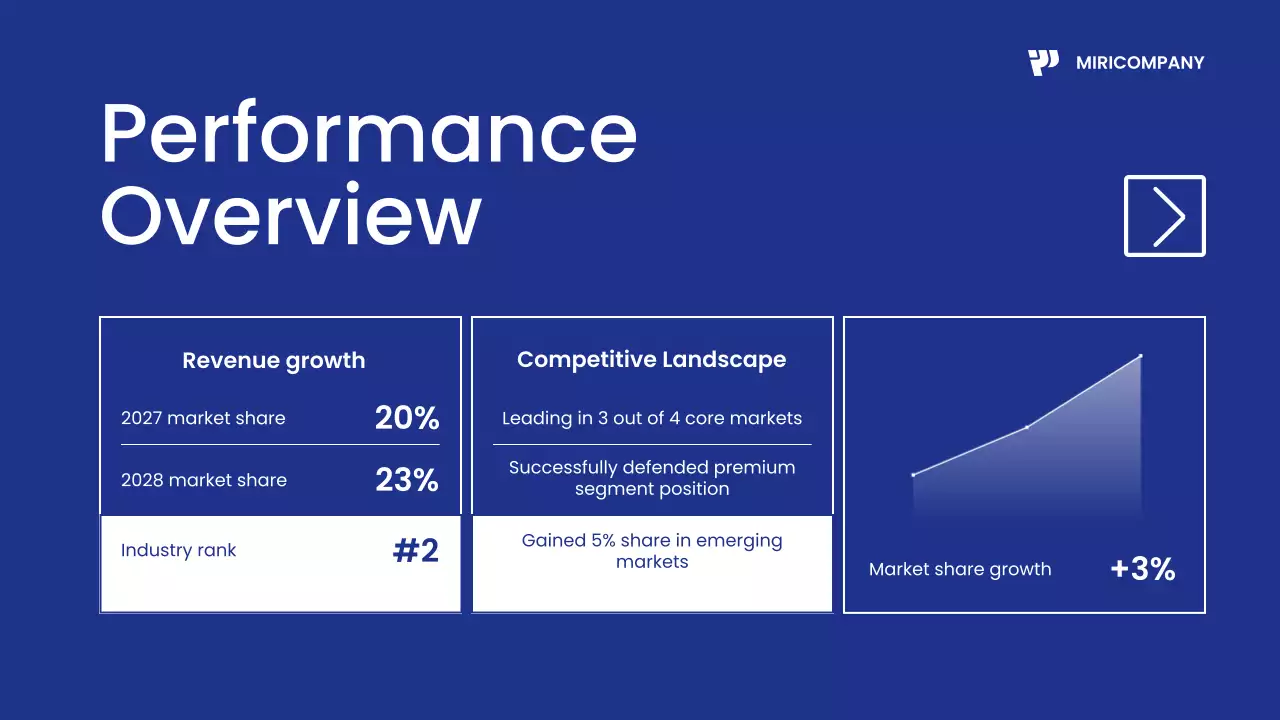 MIRICOMPANY

Performance Overview

Revenue growth

2027 market share 20%

2028 market share 23%

Industry rank #2

Competitive Landscape

Leading in 3 out of 4 core markets

Successfully defended premium segment position

Gained 5% share in emerging markets

Market share growth +3%